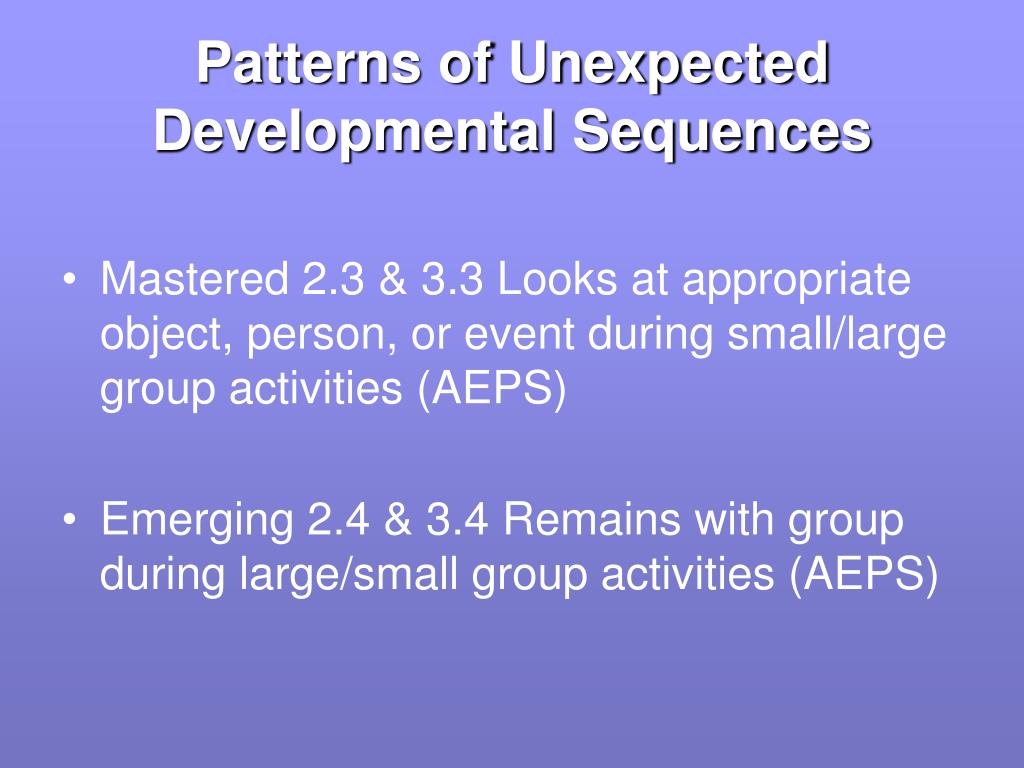 Patterns of Unexpected Developmental Sequences

• Mastered 2.3 & 3.3 Looks at appropriate object, person, or event during small/large group activities (AEPS)

• Emerging 2.4 & 3.4 Remains with group during large/small group activities (AEPS)